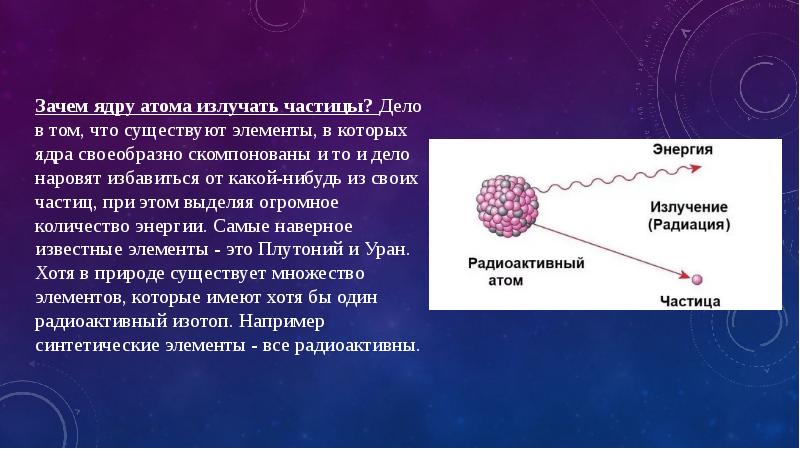 Зачем ядру атома излучать частицы? Дело в том, что существуют элементы, в которых ядра своеобразно скомпонованы и то и дело наровят избавиться от какой-нибудь из своих частиц, при этом выделяя огромное количество энергии. Самые наверное известные элементы - это Плутоний и Уран. Хотя в природе существует множество элементов, которые имеют хотя бы один радиоактивный изотоп. Например синтетические элементы - все радиоактивны.

Энергия

Излучение (Радиация)

Радиоактивный атом

Частица